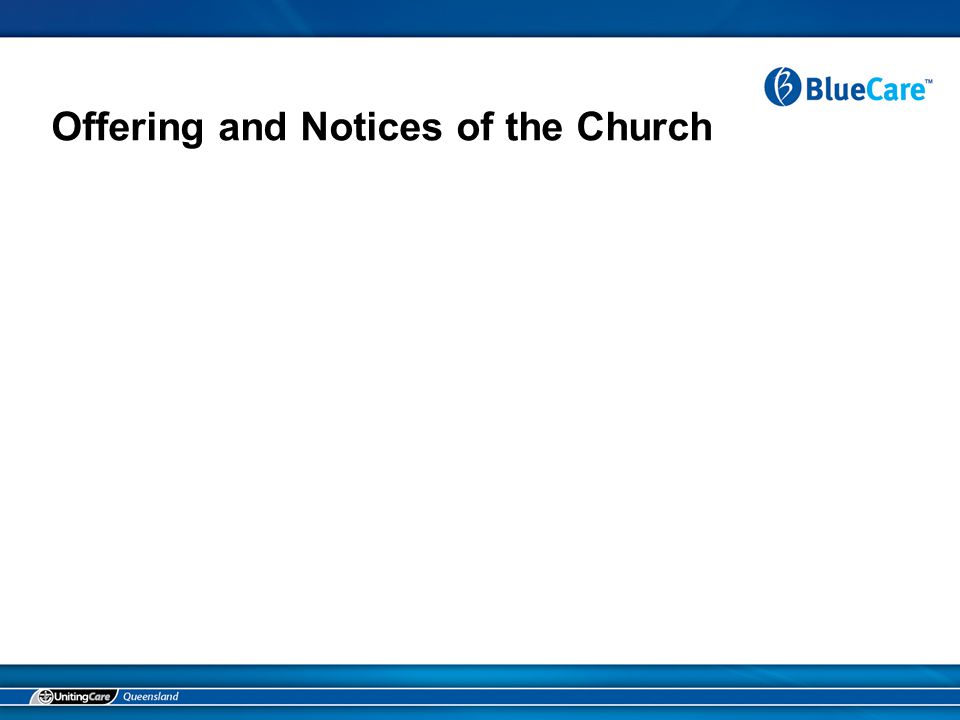 BlueCare™

Offering and Notices of the Church

UnitingCare Queensland